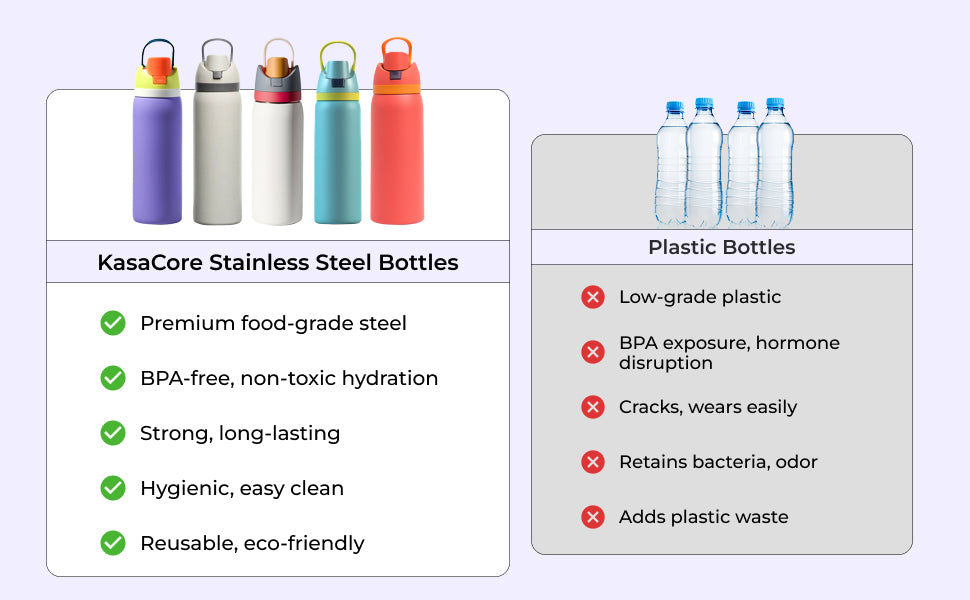 KasaCore Stainless Steel Bottles

Premium food-grade steel

BPA-free, non-toxic hydration

Strong, long-lasting

Hygienic, easy clean

Reusable, eco-friendly

Plastic Bottles

Low-grade plastic

BPA exposure, hormone disruption

Cracks, wears easily

Retains bacteria, odor

Adds plastic waste